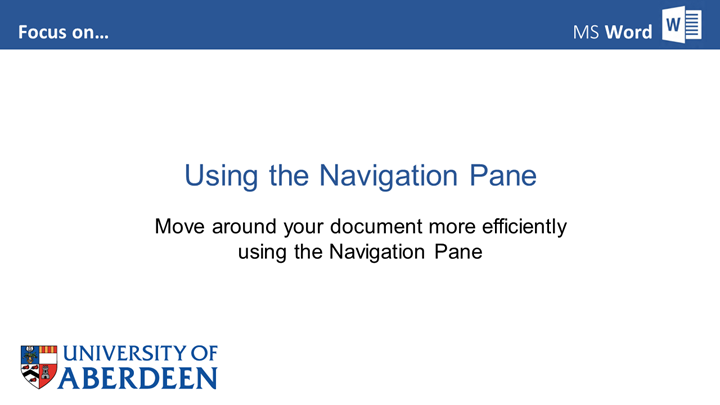 Focus on…

MS Word

W

Using the Navigation Pane

Move around your document more efficiently using the Navigation Pane

UNIVERSITY OF ABERDEEN